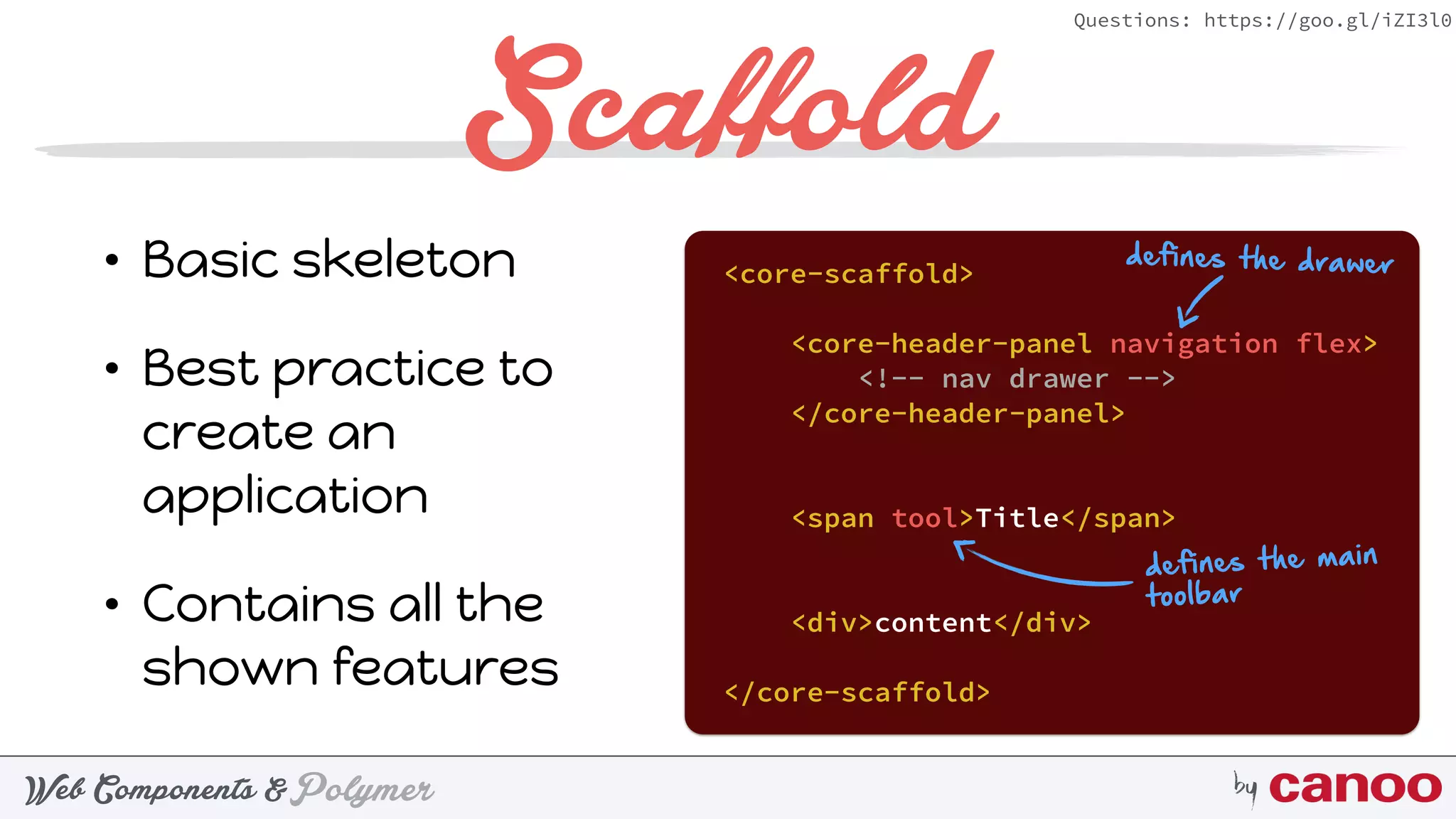 Questions: https://goo.gl/iZI3l0

Scaffold

• Basic skeleton

• Best practice to create an application

• Contains all the shown features

<core-scaffold>

defines the drawer

<core-header-panel navigation flex>
<!-- nav drawer -->
</core-header-panel>

<span tool>Title</span>

defines the main toolbar

<div>content</div>

</core-scaffold>

Web Components & Polymer

by canoo